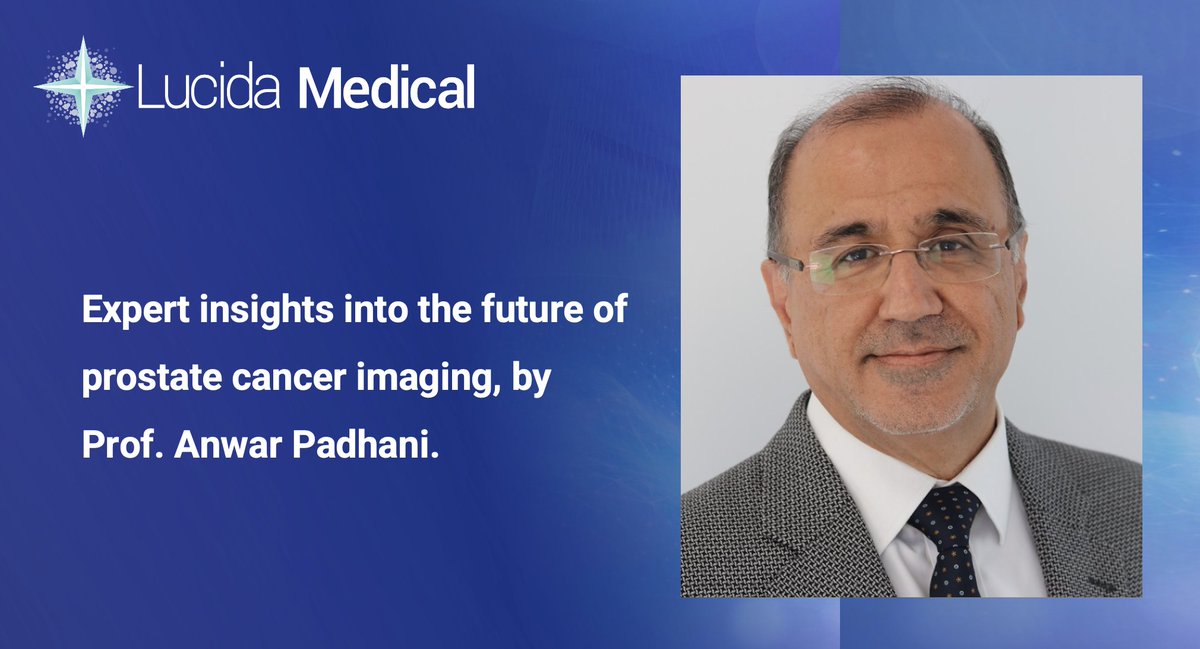 Lucida Medical

Expert insights into the future of prostate cancer imaging, by Prof. Anwar Padhani.